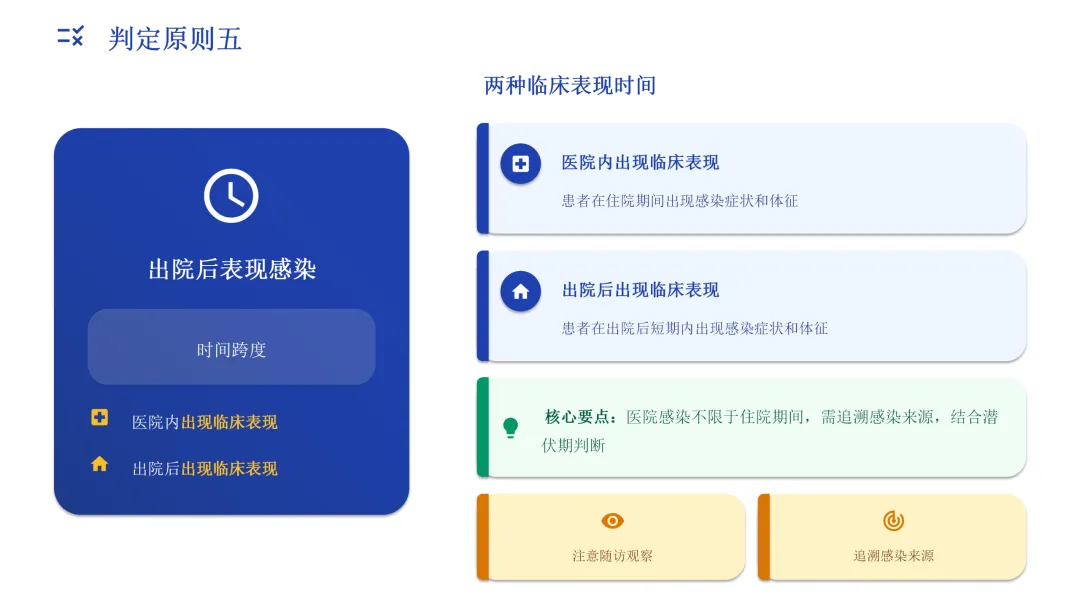 判定原则五

出院后表现感染

时间跨度

医院内出现临床表现

出院后出现临床表现

两种临床表现时间

医院内出现临床表现

患者在住院期间出现感染症状和体征

出院后出现临床表现

患者在出院后短期内出现感染症状和体征

核心要点：医院感染不限于住院期间，需追溯感染来源，结合潜伏期判断

注意随访观察

追溯感染来源